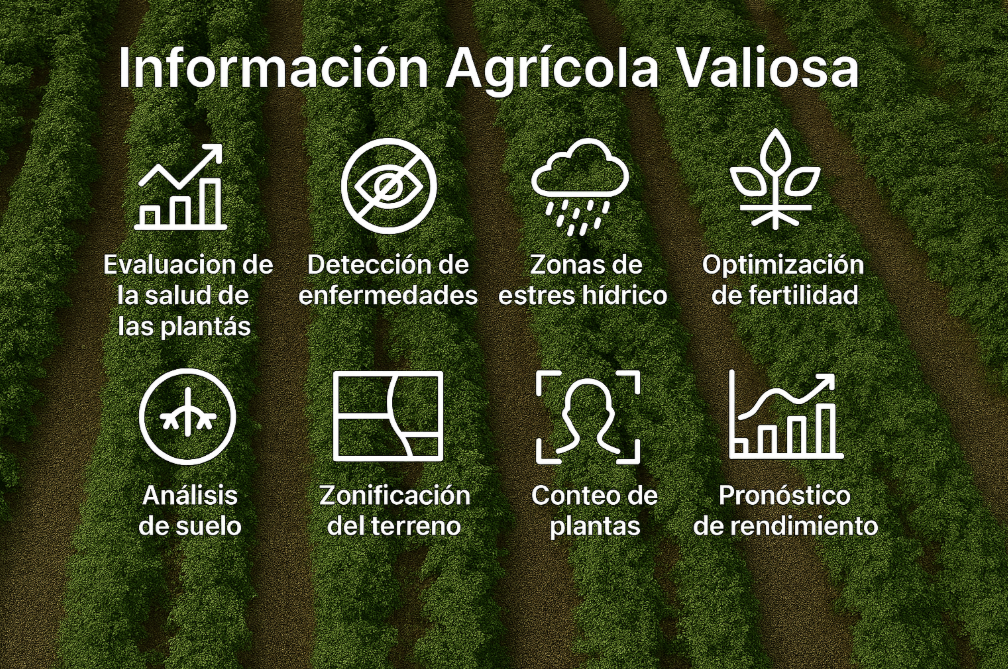 Información Agrícola Valiosa

Evaluacion de la salud de las plantás

Detección de enfermedades

Zonas de estres hídrico

Optimización de fertilidad

Análisis de suelo

Zonificación del terreno

Conteo de plantas

Pronóstico de rendimiento